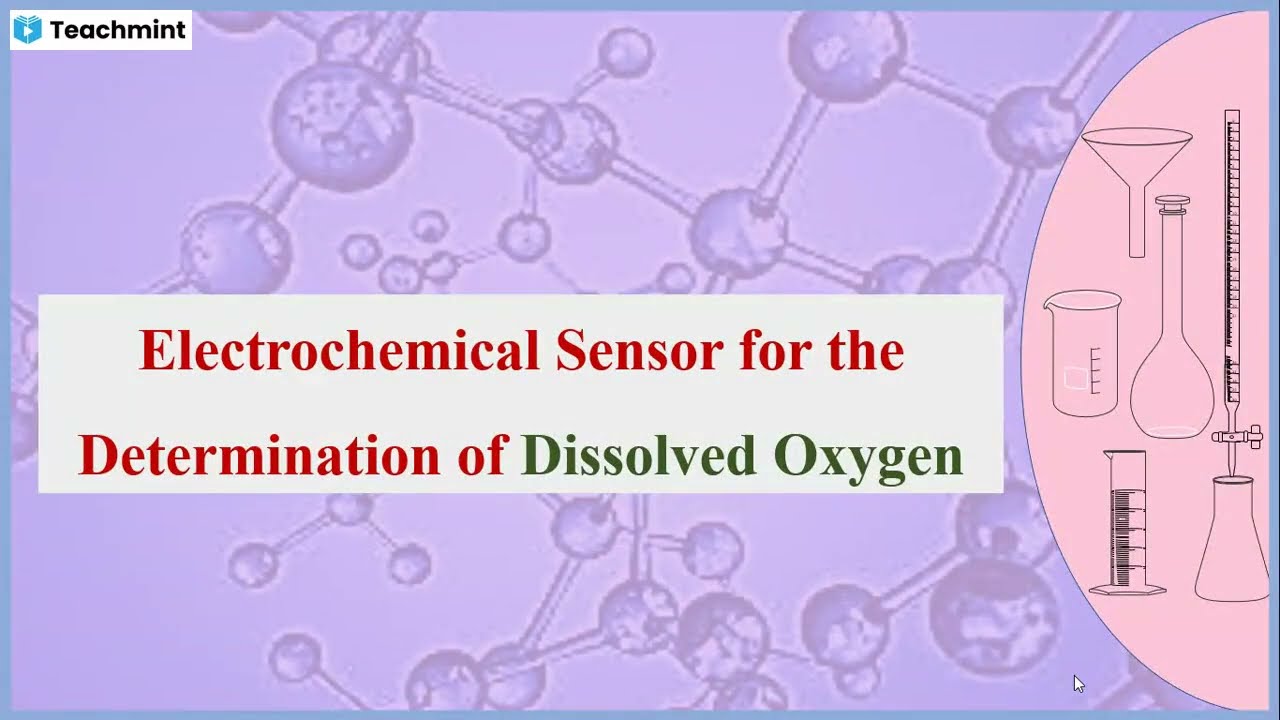 Teachmint

Electrochemical Sensor for the Determination of Dissolved Oxygen